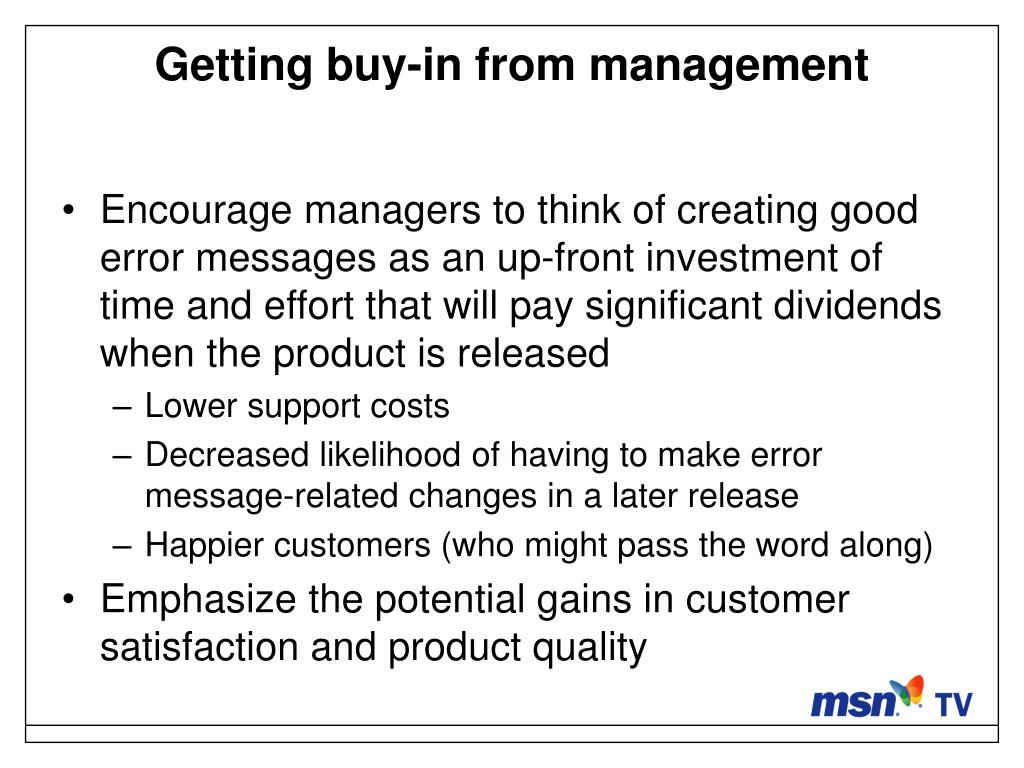 Getting buy-in from management

• Encourage managers to think of creating good error messages as an up-front investment of time and effort that will pay significant dividends when the product is released
– Lower support costs
– Decreased likelihood of having to make error message-related changes in a later release
– Happier customers (who might pass the word along)
• Emphasize the potential gains in customer satisfaction and product quality

msn TV